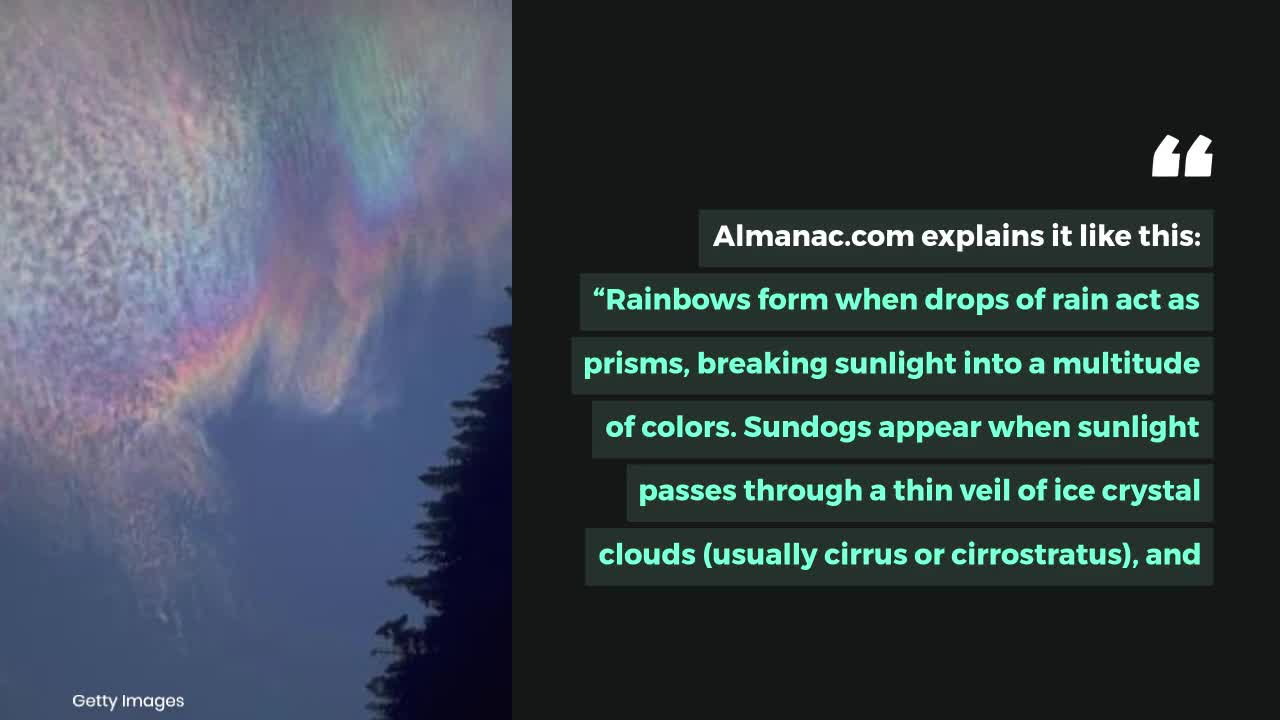 “

Almanac.com explains it like this:

“Rainbows form when drops of rain act as prisms, breaking sunlight into a multitude of colors. Sundogs appear when sunlight passes through a thin veil of ice crystal clouds (usually cirrus or cirrostratus), and

Getty Images